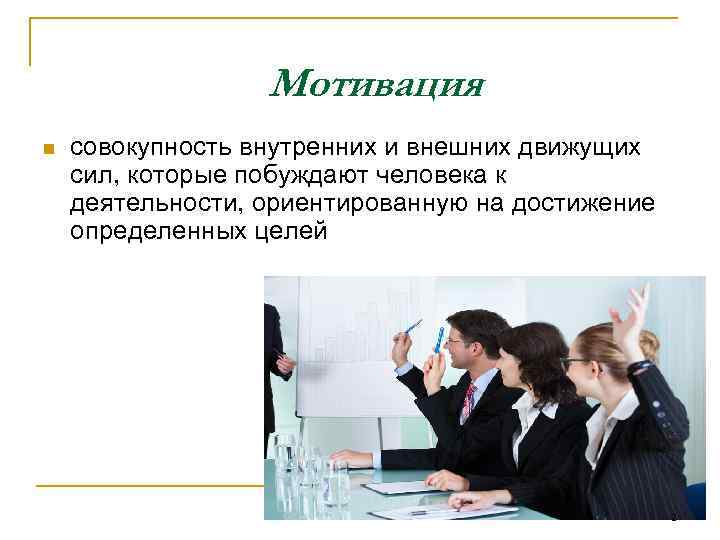 Мотивация

совокупность внутренних и внешних движущих сил, которые побуждают человека к деятельности, ориентированную на достижение определенных целей